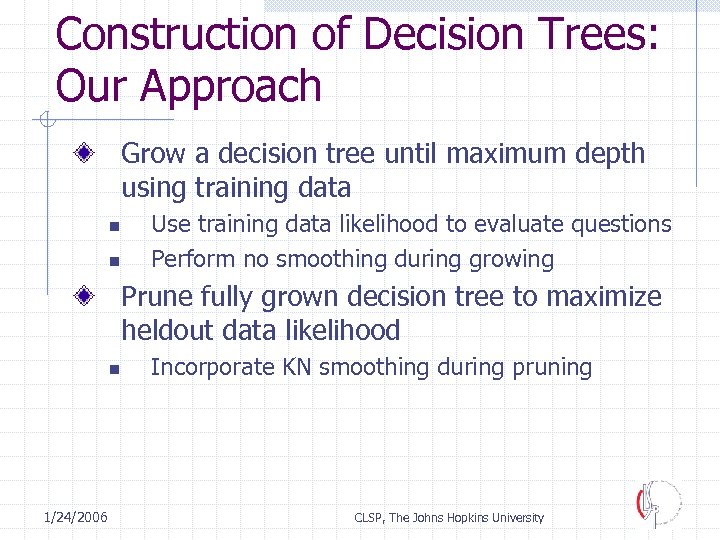 Construction of Decision Trees: Our Approach

Grow a decision tree until maximum depth using training data

Use training data likelihood to evaluate questions

Perform no smoothing during growing

Prune fully grown decision tree to maximize heldout data likelihood

Incorporate KN smoothing during pruning

1/24/2006

CLSP, The Johns Hopkins University